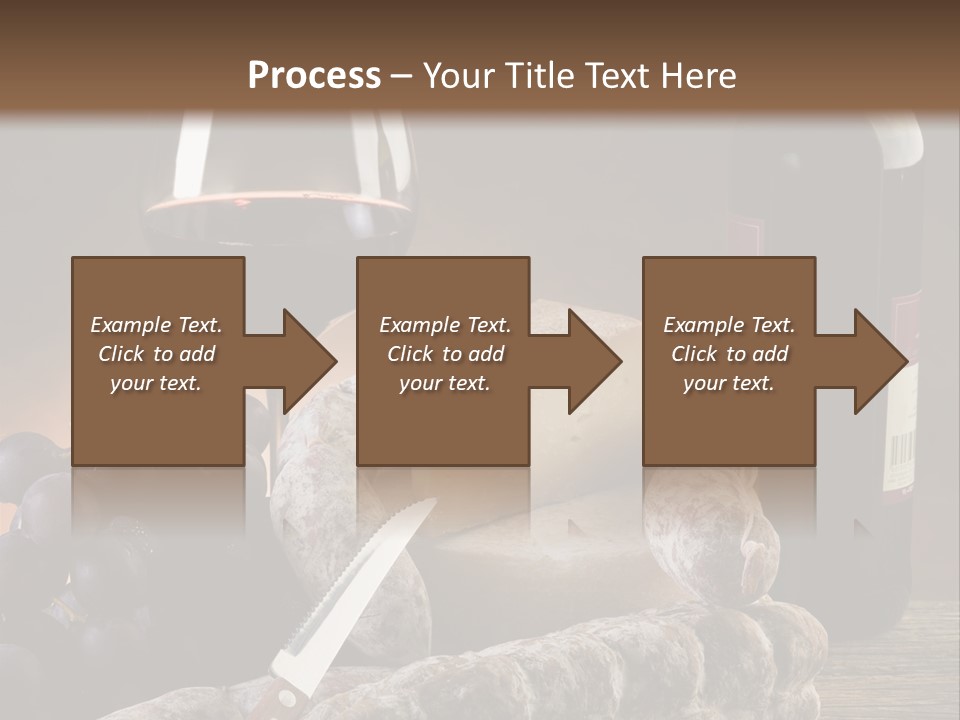 Process – Your Title Text Here

Example Text. Click to add your text.

Example Text. Click to add your text.

Example Text. Click to add your text.